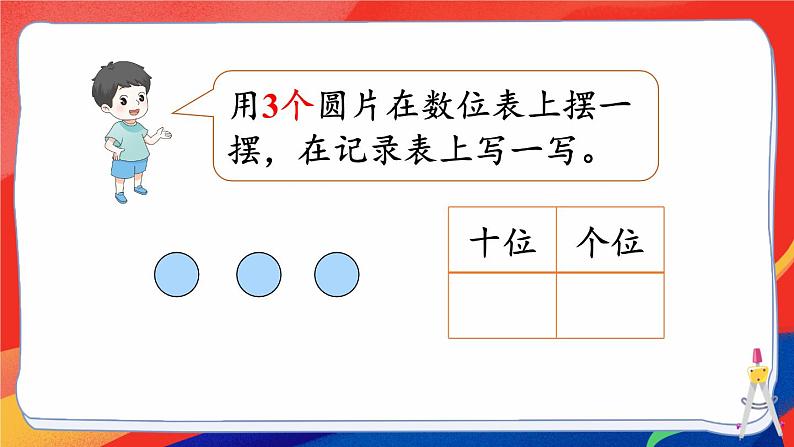 用3个圆片在数位表上摆一摆，在记录表上写一写。

| 十位 | 个位 |
|---|---|
|  |  |